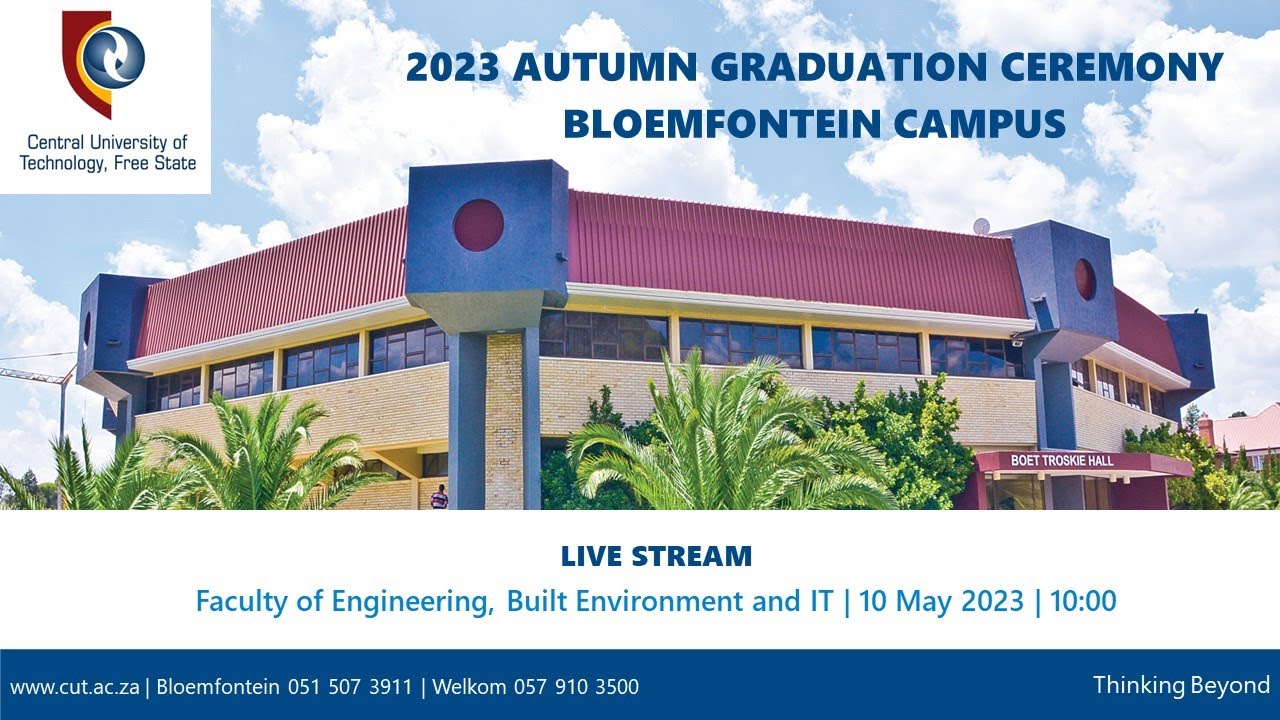 Central University of Technology, Free State

2023 AUTUMN GRADUATION CEREMONY
BLOEMFONTEIN CAMPUS

BOET TROSKIE HALL

LIVE STREAM
Faculty of Engineering, Built Environment and IT | 10 May 2023 | 10:00

www.cut.ac.za | Bloemfontein 051 507 3911 | Welkom 057 910 3500

Thinking Beyond